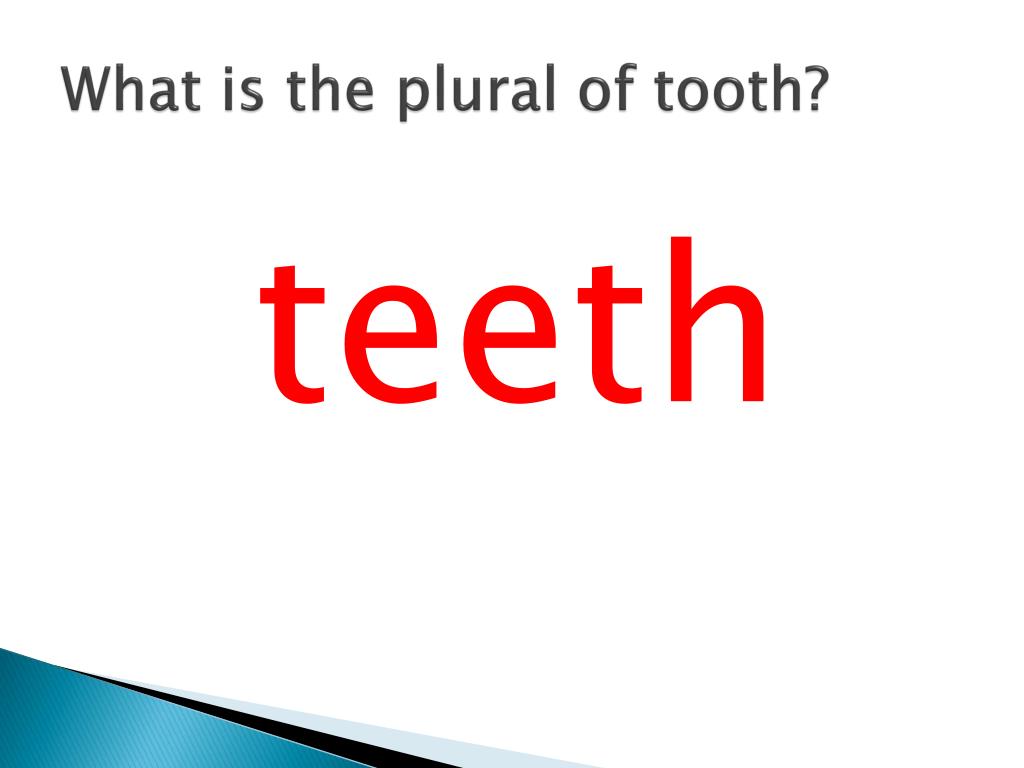 What is the plural of tooth?

teeth